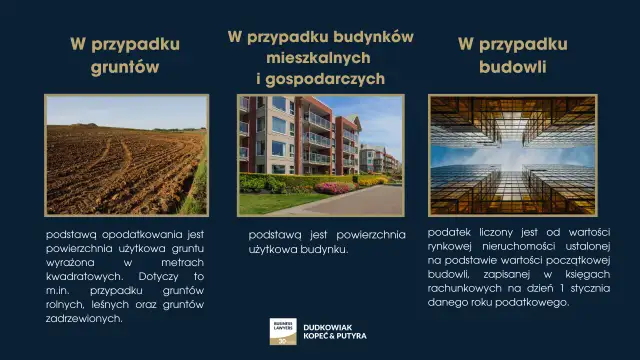 W przypadku gruntów

podstawą opodatkowania jest powierzchnia użytkowa gruntu wyrażona w metrach kwadratowych. Dotyczy to m.in. przypadku gruntów rolnych, leśnych oraz gruntów zadrzewionych.

W przypadku budynków mieszkalnych i gospodarczych

podstawą jest powierzchnia użytkowa budynku.

W przypadku budowli

podatek liczony jest od wartości rynkowej nieruchomości ustalonej na podstawie wartości początkowej budowli, zapisanej w księgach rachunkowych na dzień 1 stycznia danego roku podatkowego.

BUSINESS LAWYERS 30

DUDKOWIAK KOPEĆ & PUTYRA